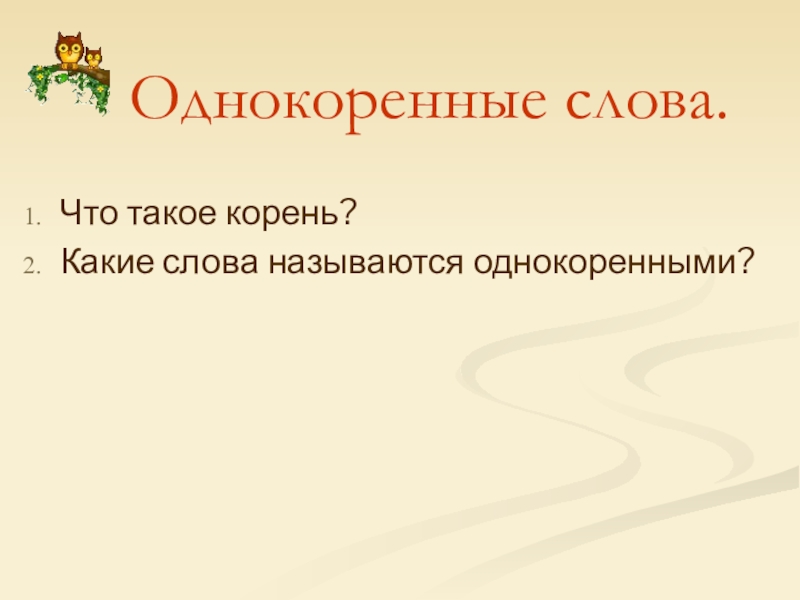 Однокоренные слова.

1. Что такое корень?
2. Какие слова называются однокоренными?